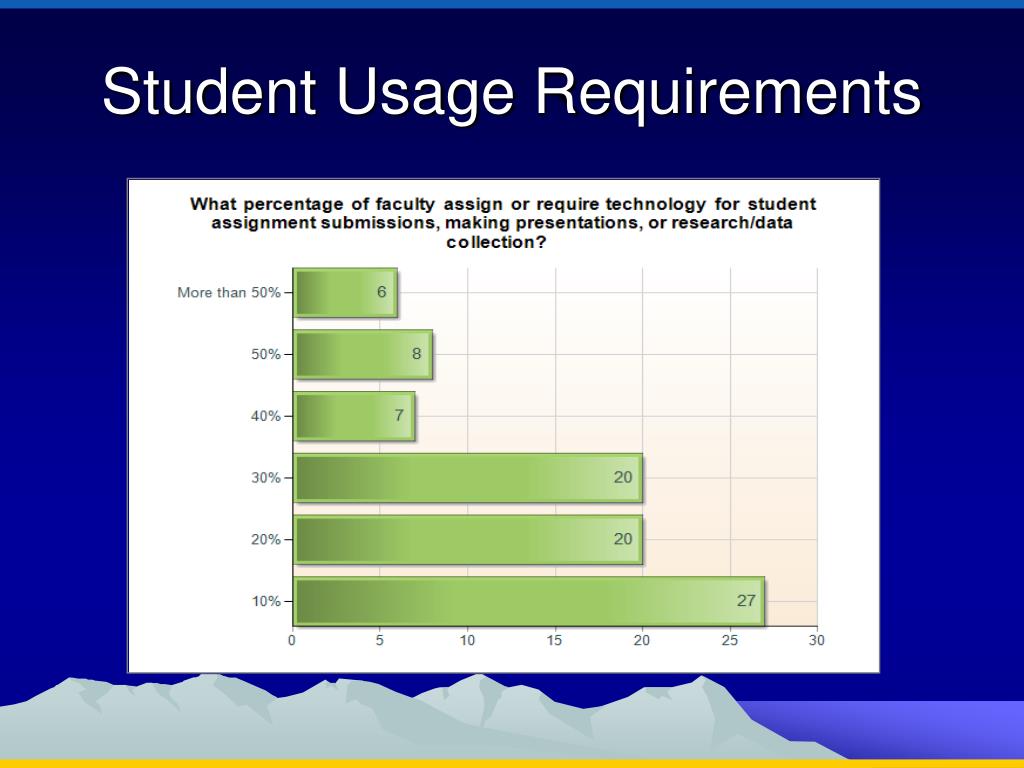 Student Usage Requirements

What percentage of faculty assign or require technology for student assignment submissions, making presentations, or research/data collection?

More than 50% 6
50% 8
40% 7
30% 20
20% 20
10% 27

0 5 10 15 20 25 30